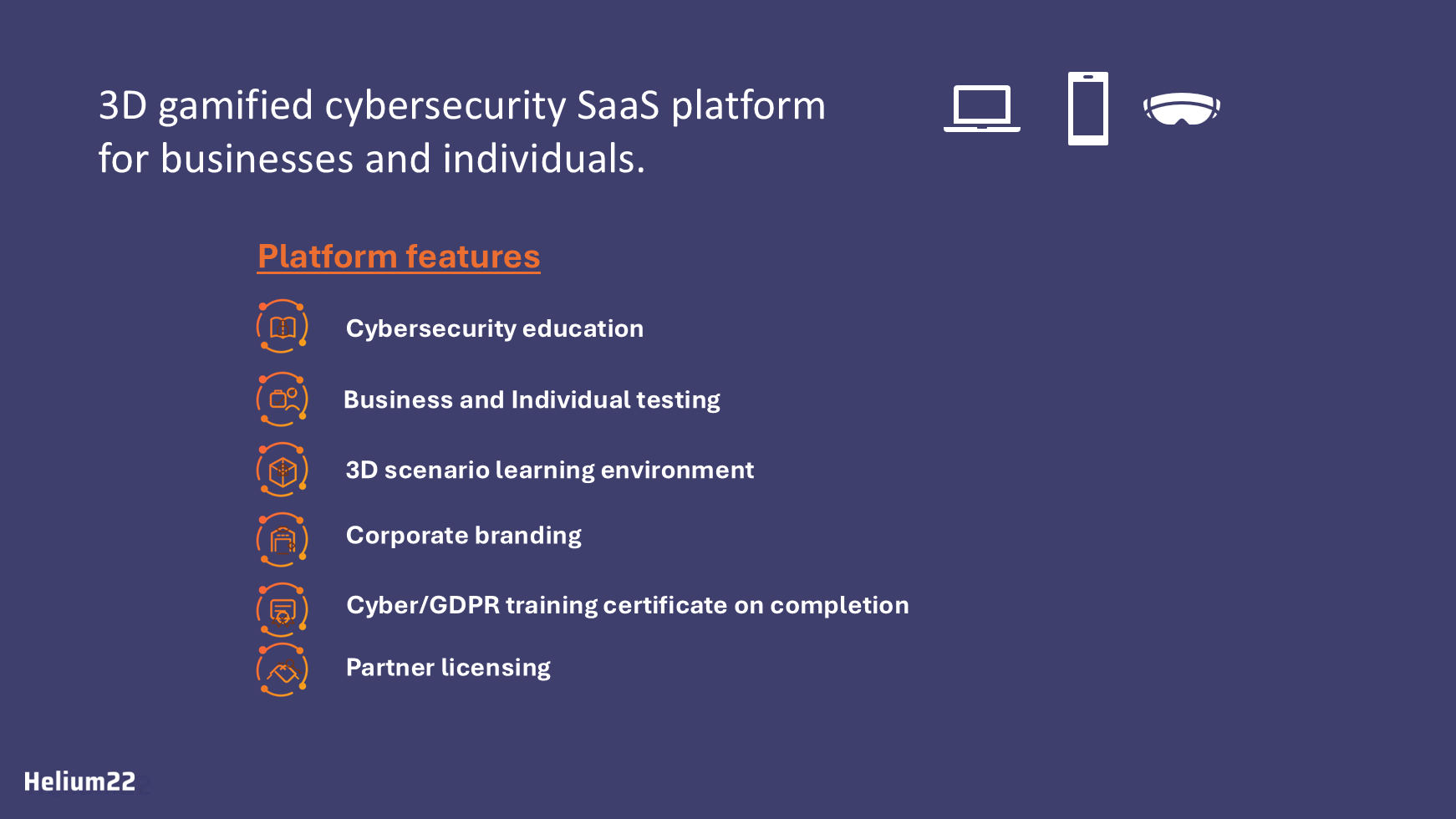 3D gamified cybersecurity SaaS platform for businesses and individuals.

Platform features

Cybersecurity education

Business and Individual testing

3D scenario learning environment

Corporate branding

Cyber/GDPR training certificate on completion

Partner licensing

Helium22